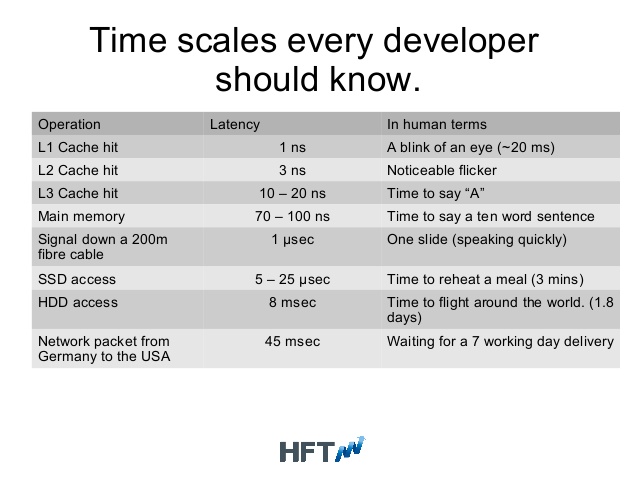 Time scales every developer should know.

| Operation | Latency | In human terms |
|---|---|---|
| L1 Cache hit | 1 ns | A blink of an eye (~20 ms) |
| L2 Cache hit | 3 ns | Noticeable flicker |
| L3 Cache hit | 10 – 20 ns | Time to say “A” |
| Main memory | 70 – 100 ns | Time to say a ten word sentence |
| Signal down a 200m fibre cable | 1 µsec | One slide (speaking quickly) |
| SSD access | 5 – 25 µsec | Time to reheat a meal (3 mins) |
| HDD access | 8 msec | Time to flight around the world. (1.8 days) |
| Network packet from Germany to the USA | 45 msec | Waiting for a 7 working day delivery |

HFT